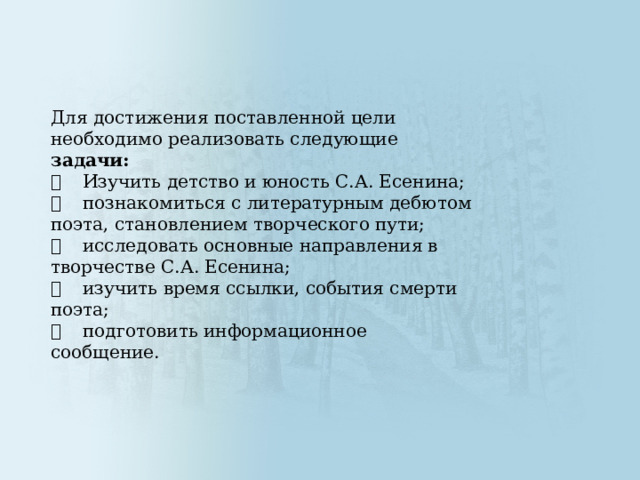 Для достижения поставленной цели необходимо реализовать следующие **задачи:**

 Изучить детство и юность С.А. Есенина;

 познакомиться с литературным дебютом поэта, становлением творческого пути;

 исследовать основные направления в творчестве С.А. Есенина;

 изучить время ссылки, события смерти поэта;

 подготовить информационное сообщение.